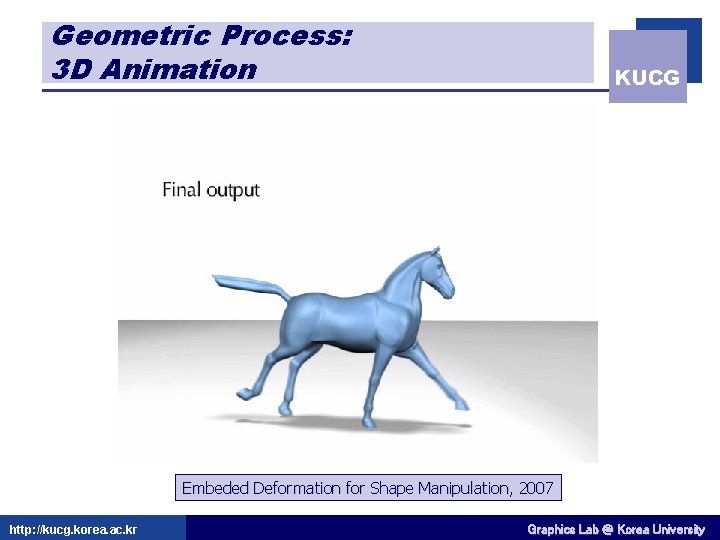 Geometric Process:
3D Animation

KUCG

Final output

Embeded Deformation for Shape Manipulation, 2007

http://kucg.korea.ac.kr

Graphics Lab @ Korea University